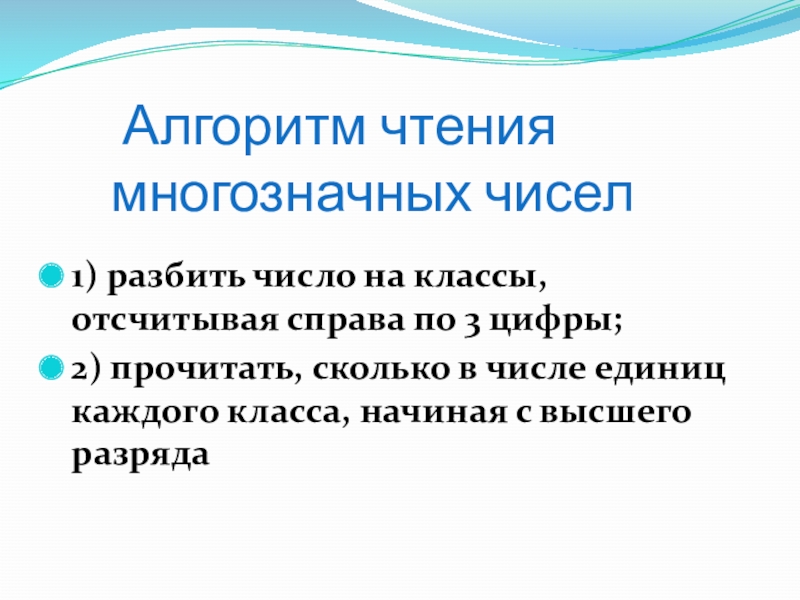 Алгоритм чтения многозначных чисел

1) разбить число на классы, отсчитывая справа по 3 цифры;

2) прочитать, сколько в числе единиц каждого класса, начиная с высшего разряда